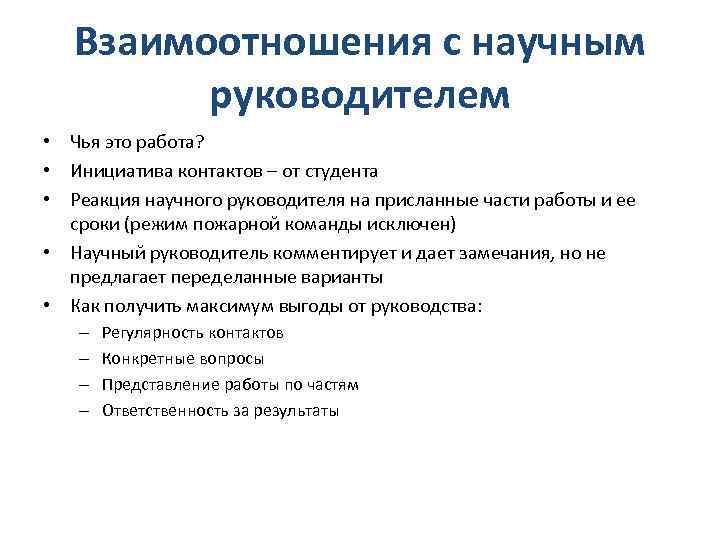 Взаимоотношения с научным руководителем

• Чья это работа?
• Инициатива контактов – от студента
• Реакция научного руководителя на присланные части работы и ее сроки (режим пожарной команды исключен)
• Научный руководитель комментирует и дает замечания, но не предлагает переделанные варианты
• Как получить максимум выгоды от руководства:
  – Регулярность контактов
  – Конкретные вопросы
  – Представление работы по частям
  – Ответственность за результаты